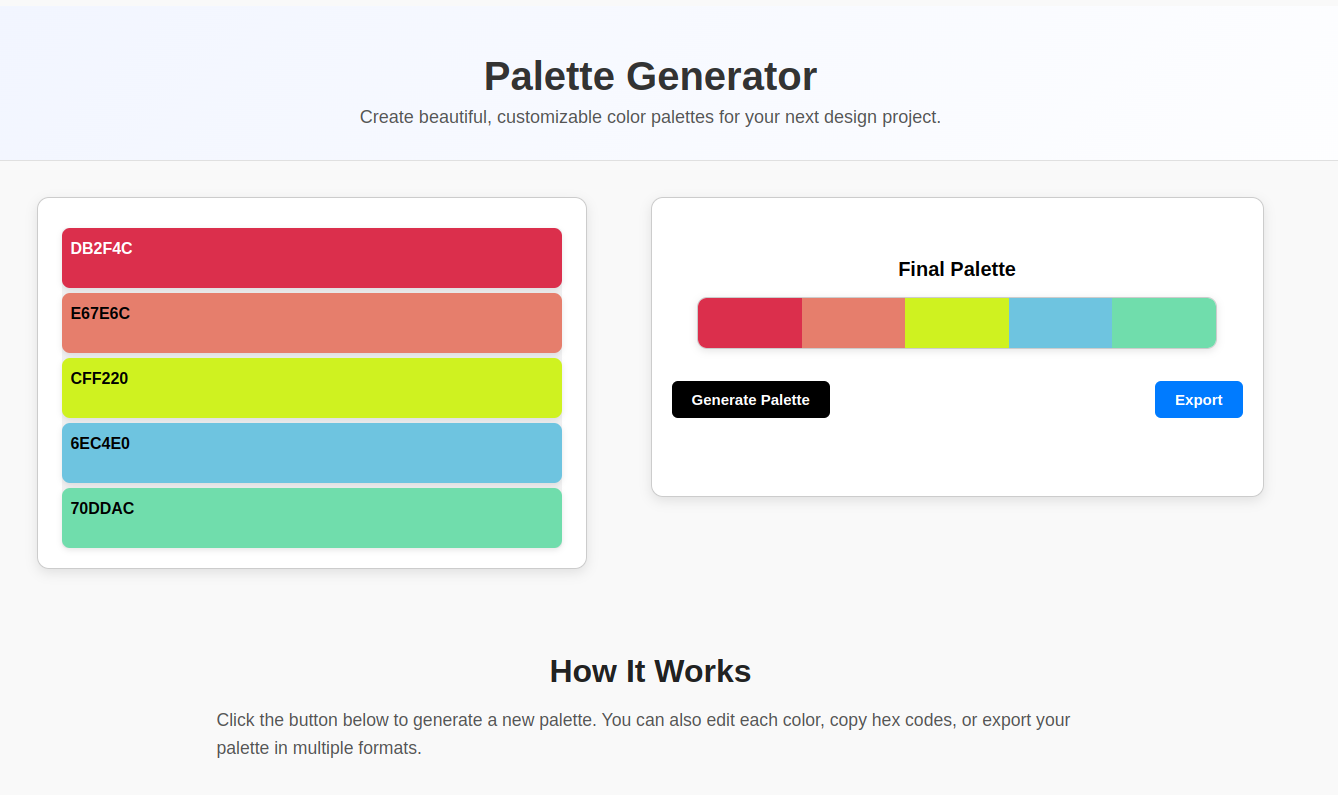 Palette Generator

Create beautiful, customizable color palettes for your next design project.

DB2F4C

E67E6C

CFF220

6EC4E0

70DDAC

Final Palette

Generate Palette

Export

How It Works

Click the button below to generate a new palette. You can also edit each color, copy hex codes, or export your palette in multiple formats.